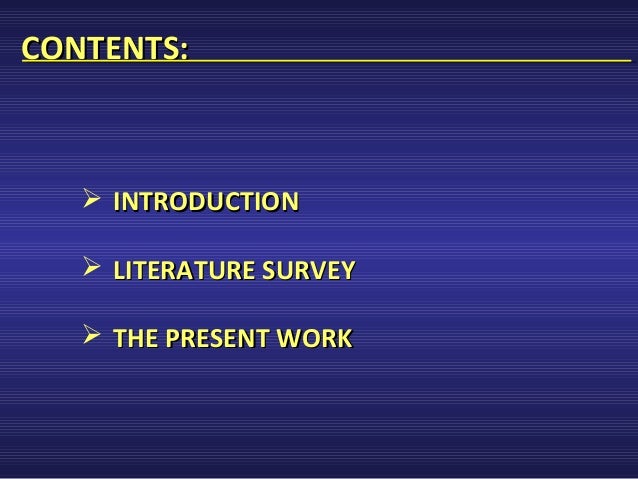 CONTENTS:

➢ INTRODUCTION

➢ LITERATURE SURVEY

➢ THE PRESENT WORK